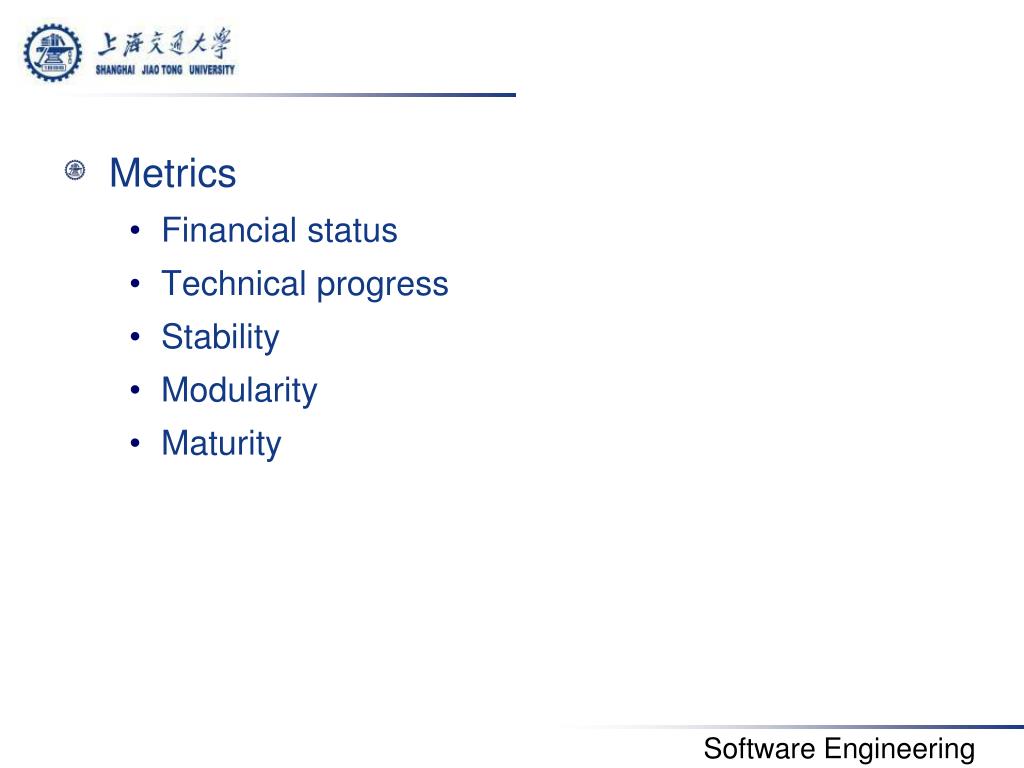 上海交通大學
SHANGHAI JIAO TONG UNIVERSITY

Metrics
• Financial status
• Technical progress
• Stability
• Modularity
• Maturity

Software Engineering